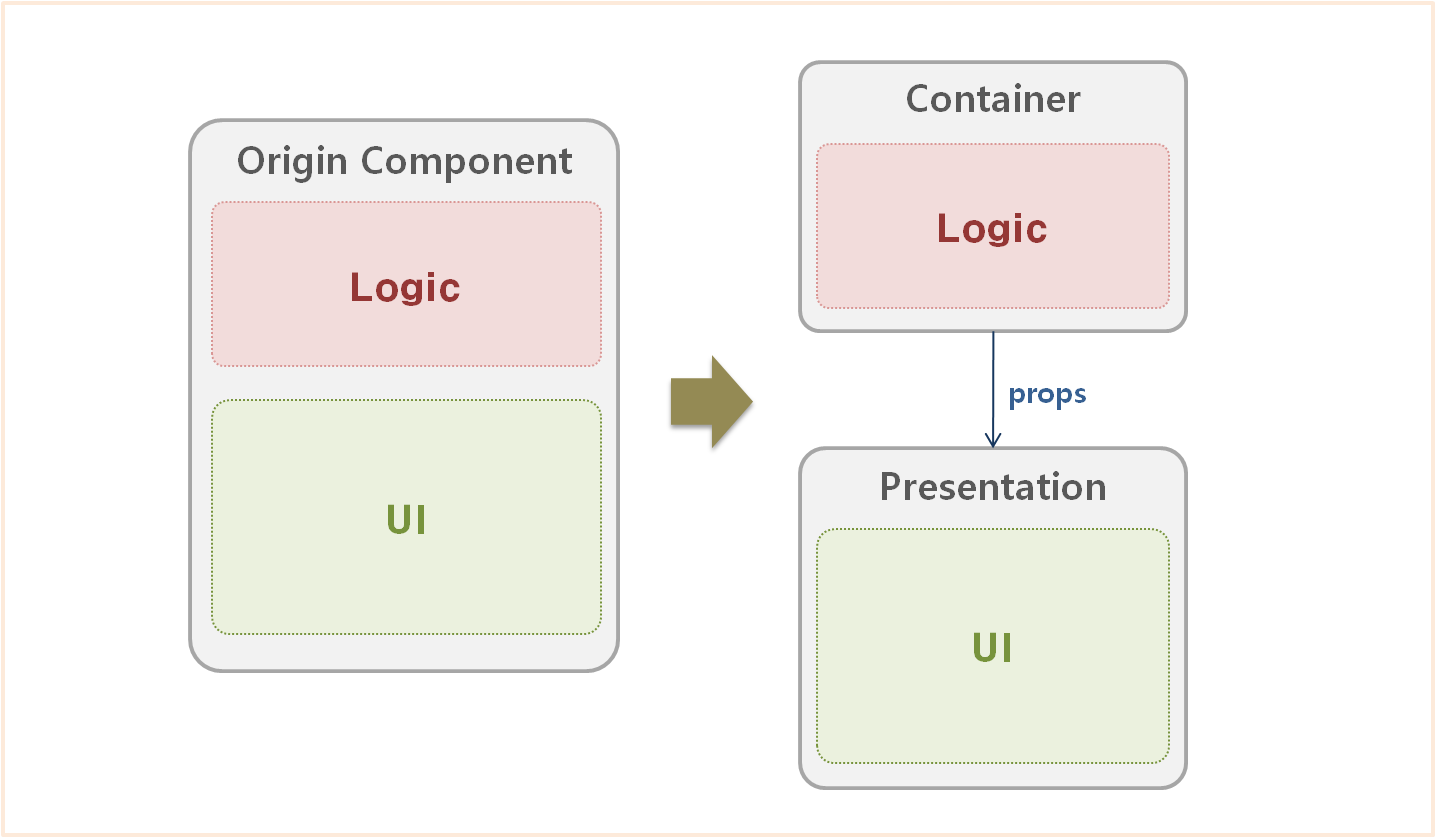 Origin Component

Logic

UI

Container

Logic

props

Presentation

UI